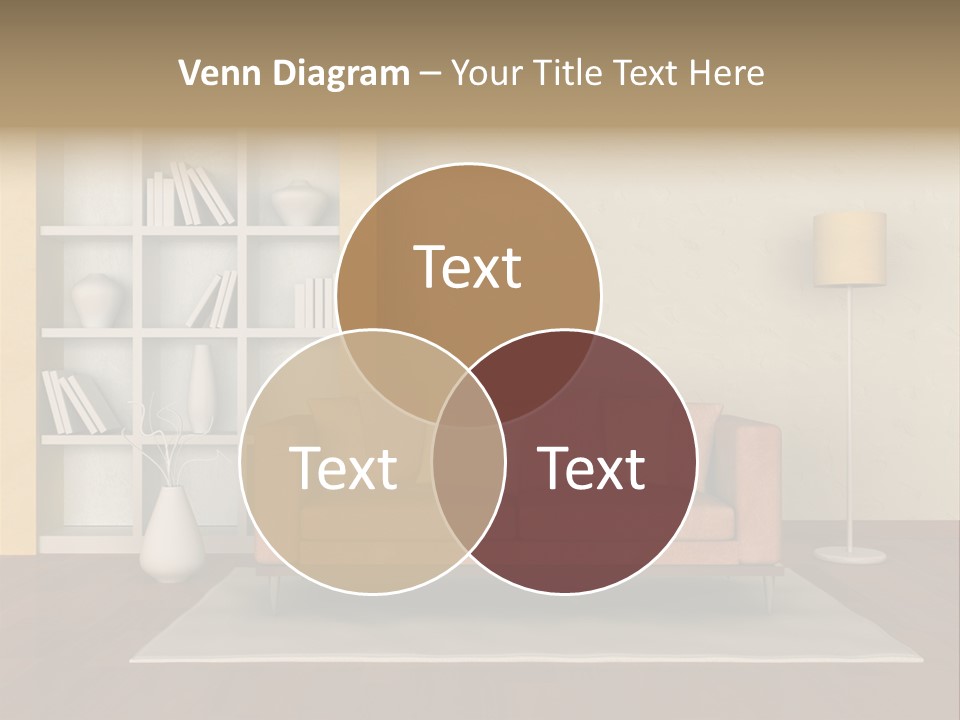 Venn Diagram – Your Title Text Here

Text

Text

Text